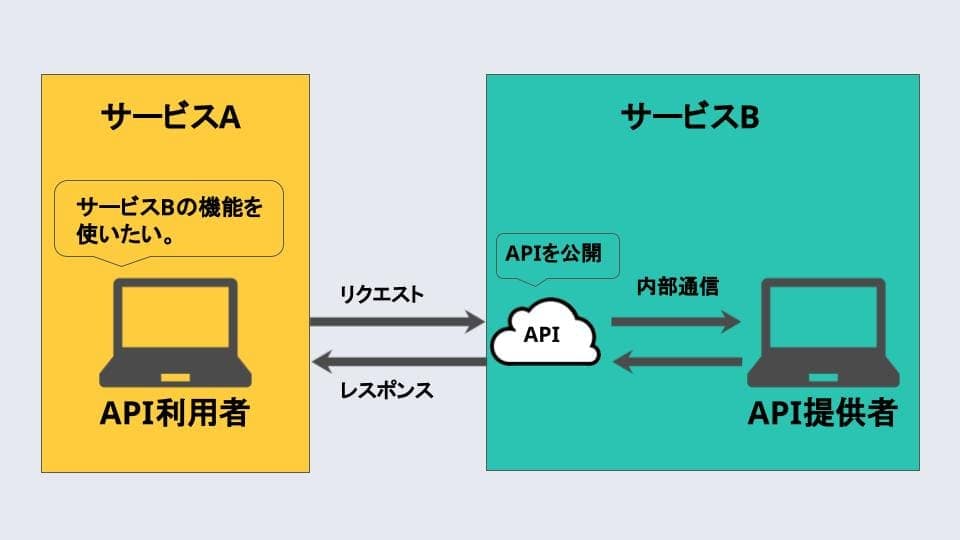 サービスA

サービスBの機能を使いたい。

API利用者

リクエスト

レスポンス

サービスB

APIを公開

API

内部通信

API提供者